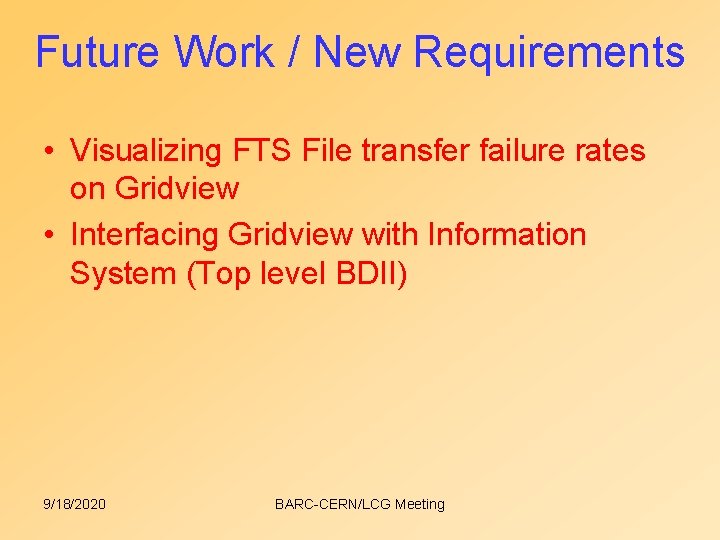 Future Work / New Requirements

• Visualizing FTS File transfer failure rates on Gridview
• Interfacing Gridview with Information System (Top level BDII)

9/18/2020

BARC-CERN/LCG Meeting